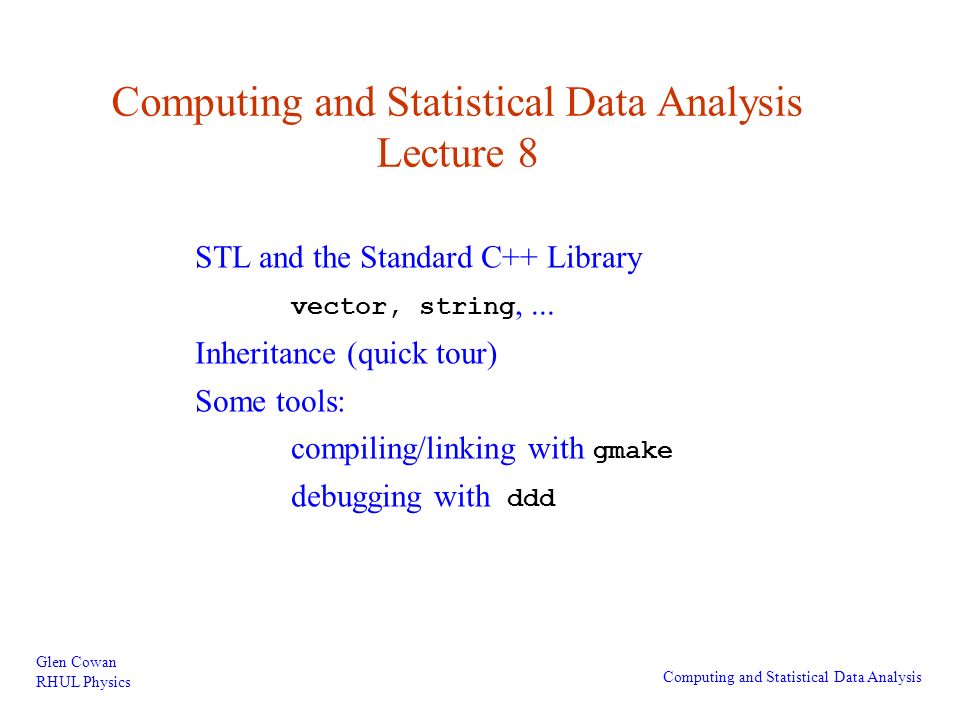 Computing and Statistical Data Analysis
Lecture 8

STL and the Standard C++ Library

vector, string, ...

Inheritance (quick tour)

Some tools:

compiling/linking with gmake

debugging with ddd

Glen Cowan
RHUL Physics

Computing and Statistical Data Analysis